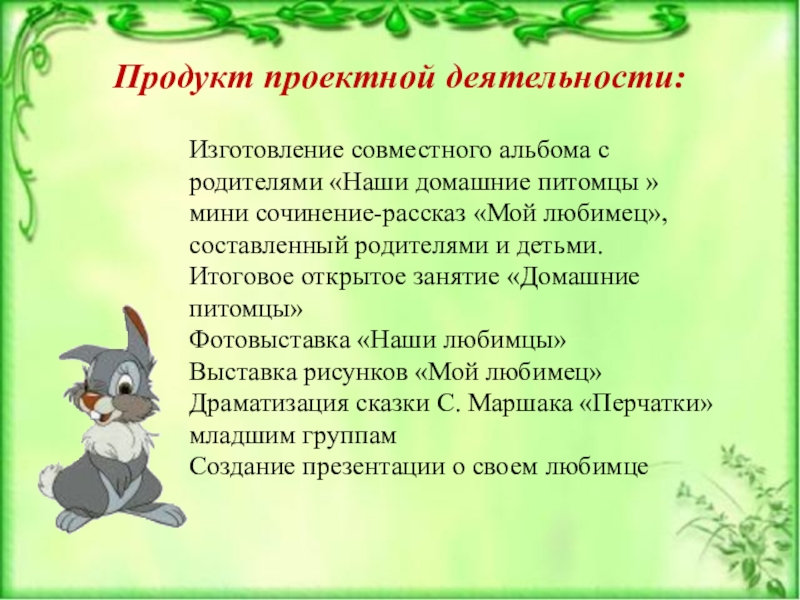 Продукт проектной деятельности:

Изготовление совместного альбома с родителями «Наши домашние питомцы »
мини сочинение-рассказ «Мой любимец», составленный родителями и детьми.
Итоговое открытое занятие «Домашние питомцы»
Фотовыставка «Наши любимцы»
Выставка рисунков «Мой любимец»
Драматизация сказки С. Маршака «Перчатки» младшим группам
Создание презентации о своем любимце